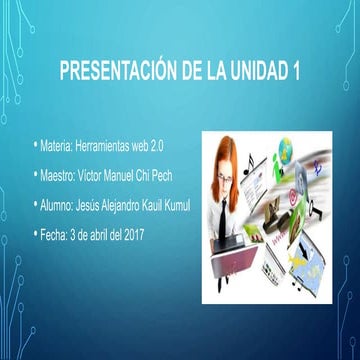 PRESENTACIÓN DE LA UNIDAD 1

• Materia: Herramientas web 2.0

• Maestro: Víctor Manuel Chi Pech

• Alumno: Jesús Alejandro Kauil Kumul

• Fecha: 3 de abril del 2017